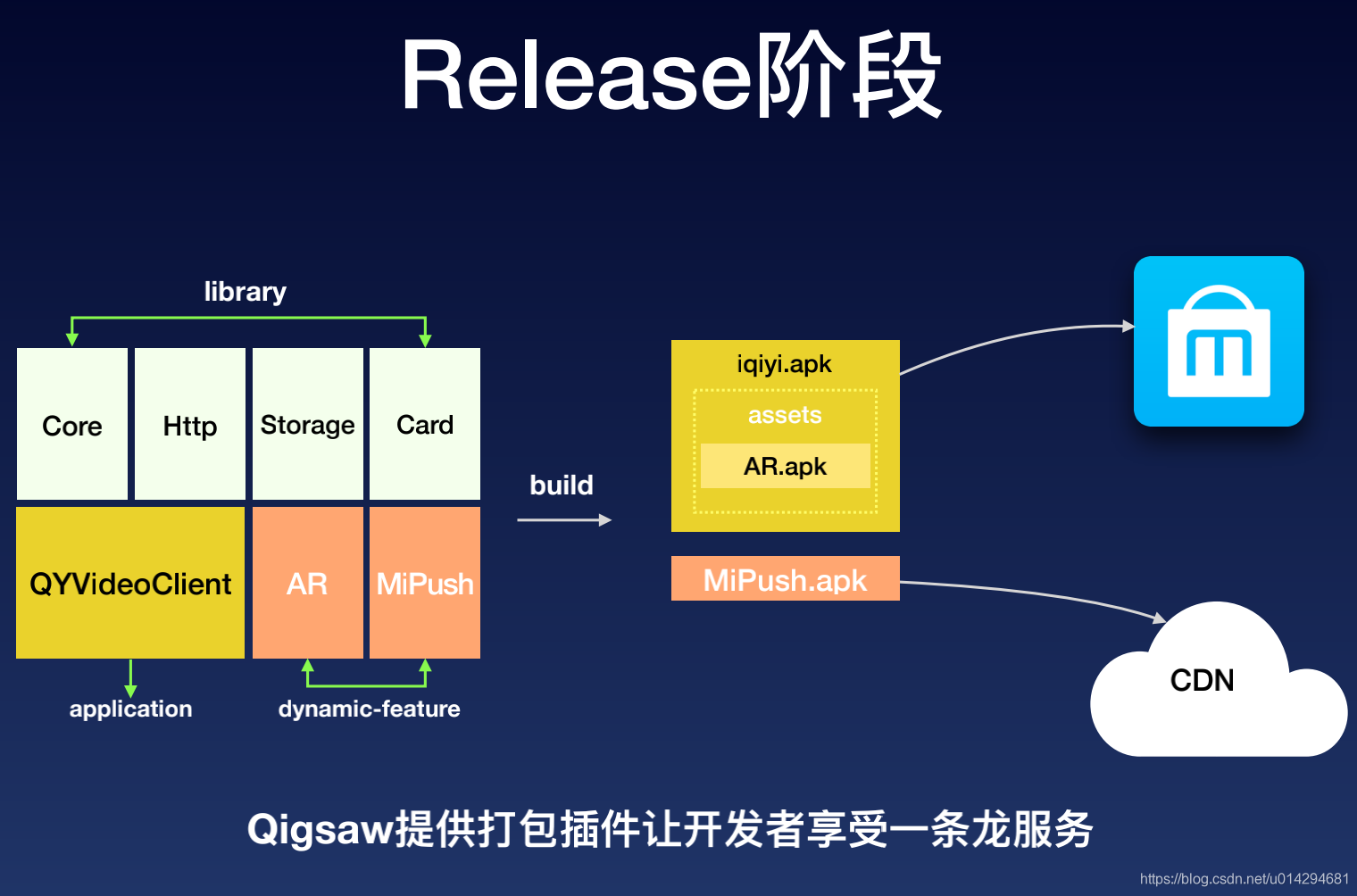 Release阶段

library

Core

Http

Storage

Card

QYVideoClient

AR

MiPush

application

dynamic-feature

build

iqiyi.apk

assets

AR.apk

MiPush.apk

CDN

Qigsaw提供打包插件让开发者享受一条龙服务

https://blog.csdn.net/u014294681